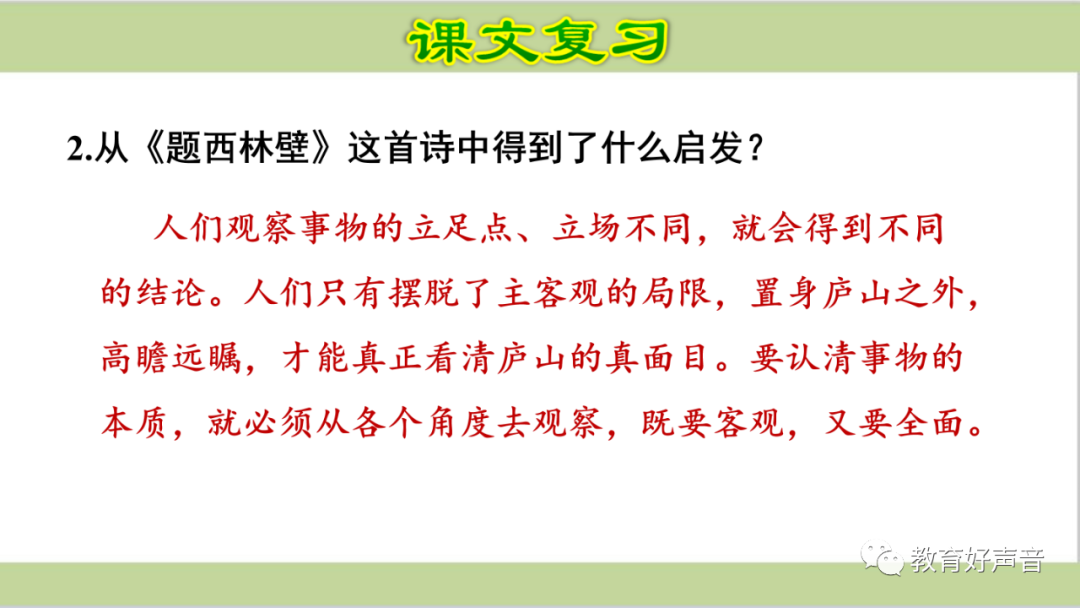 课文复习

2.从《题西林壁》这首诗中得到了什么启发？

人们观察事物的立足点、立场不同，就会得到不同的结论。人们只有摆脱了主客观的局限，置身庐山之外，高瞻远瞩，才能真正看清庐山的真面目。要认清事物的本质，就必须从各个角度去观察，既要客观，又要全面。

教育好声音